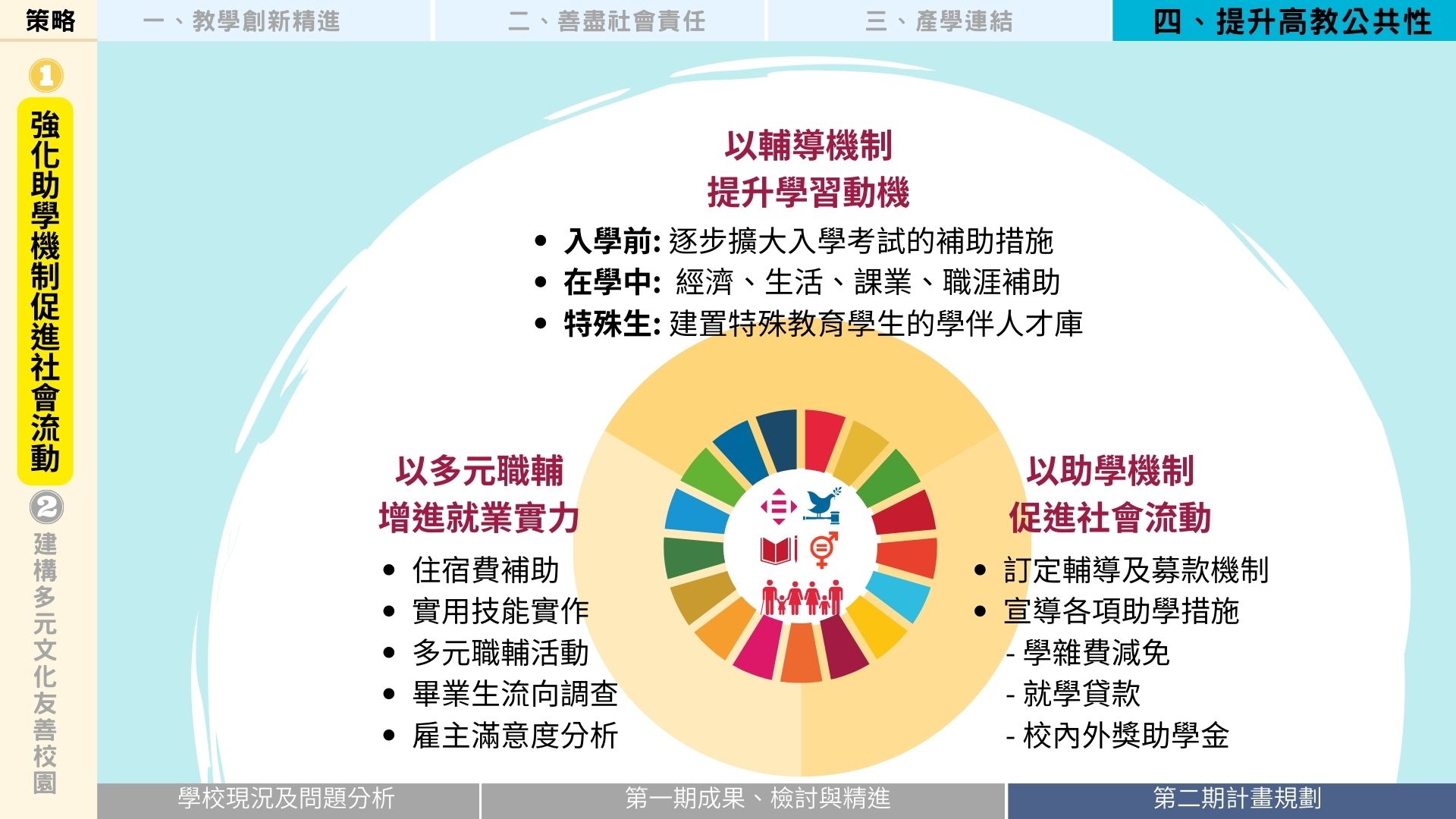 策略

一、教學創新精進

二、善盡社會責任

三、產學連結

四、提升高教公共性

1

強化助學機制促進社會流動

2

建構多元文化友善校園

以輔導機制
提升學習動機

• 入學前: 逐步擴大入學考試的補助措施
• 在學中: 經濟、生活、課業、職涯補助
• 特殊生: 建置特殊教育學生的學伴人才庫

以多元職輔
增進就業實力

• 住宿費補助
• 實用技能實作
• 多元職輔活動
• 畢業生流向調查
• 雇主滿意度分析

以助學機制
促進社會流動

• 訂定輔導及募款機制
• 宣導各項助學措施
- 學雜費減免
- 就學貸款
- 校內外獎助學金

學校現況及問題分析

第一期成果、檢討與精進

第二期計畫規劃